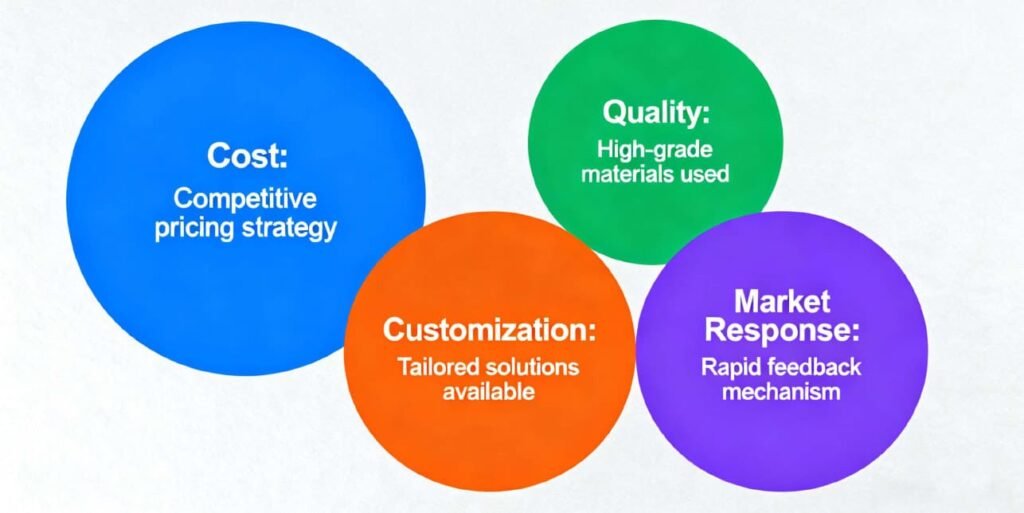 Cost:
Competitive pricing strategy

Quality:
High-grade materials used

Customization:
Tailored solutions available

Market Response:
Rapid feedback mechanism